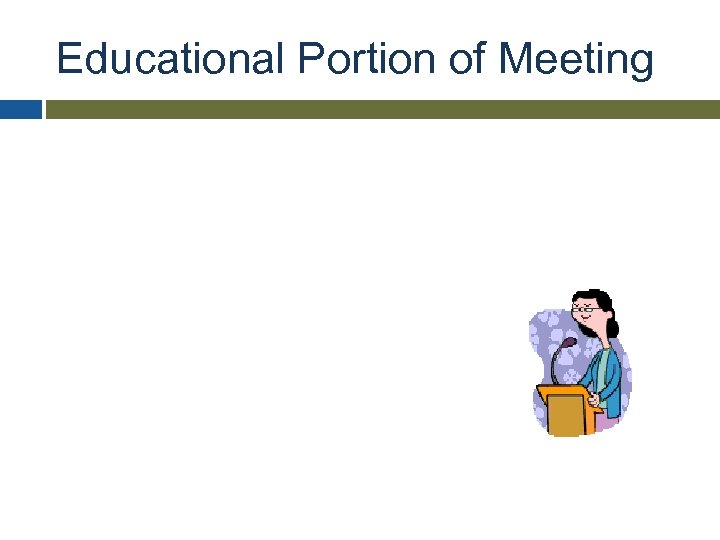 Educational Portion of Meeting